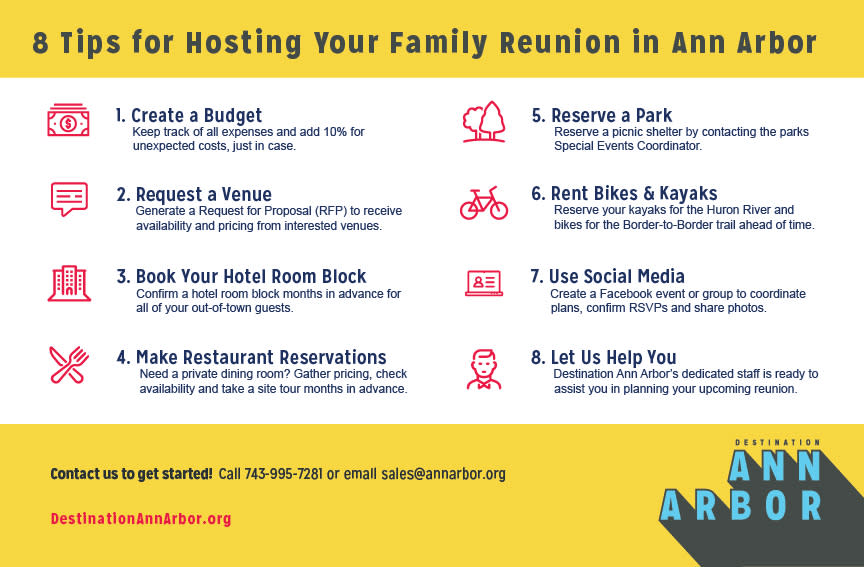 8 Tips for Hosting Your Family Reunion in Ann Arbor

1. Create a Budget
Keep track of all expenses and add 10% for unexpected costs, just in case.

2. Request a Venue
Generate a Request for Proposal (RFP) to receive availability and pricing from interested venues.

3. Book Your Hotel Room Block
Confirm a hotel room block months in advance for all of your out-of-town guests.

4. Make Restaurant Reservations
Need a private dining room? Gather pricing, check availability and take a site tour months in advance.

5. Reserve a Park
Reserve a picnic shelter by contacting the parks Special Events Coordinator.

6. Rent Bikes & Kayaks
Reserve your kayaks for the Huron River and bikes for the Border-to-Border trail ahead of time.

7. Use Social Media
Create a Facebook event or group to coordinate plans, confirm RSVPs and share photos.

8. Let Us Help You
Destination Ann Arbor's dedicated staff is ready to assist you in planning your upcoming reunion.

Contact us to get started! Call 743-995-7281 or email sales@annarbor.org

DestinationAnnArbor.org

DESTINATION
ANN
ARBOR